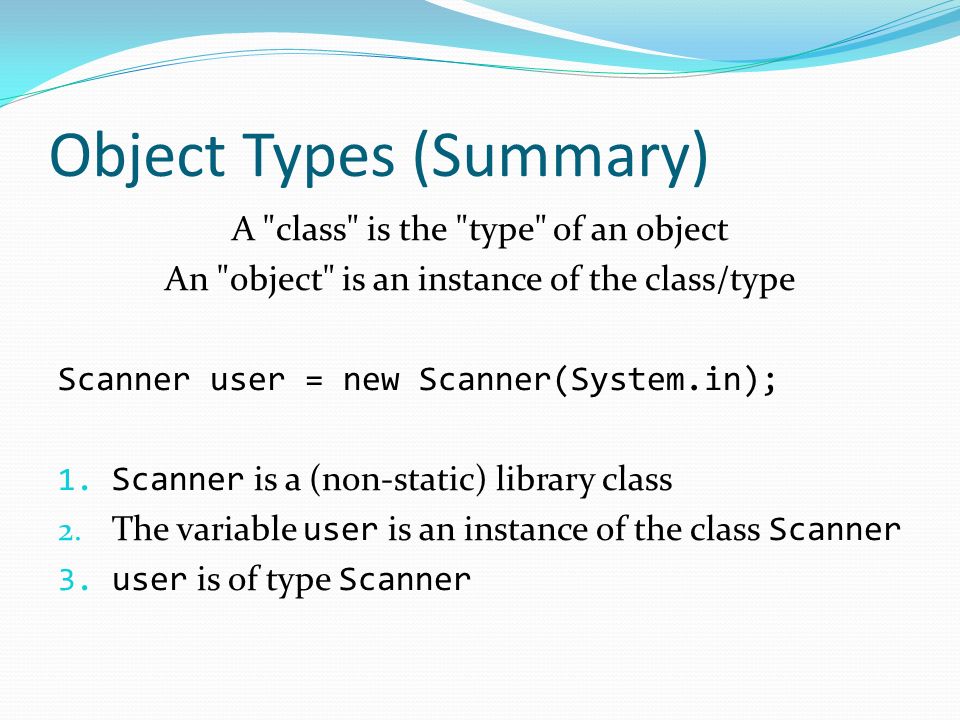 Object Types (Summary)

A "class" is the "type" of an object
An "object" is an instance of the class/type

Scanner user = new Scanner(System.in);

1. Scanner is a (non-static) library class
2. The variable user is an instance of the class Scanner
3. user is of type Scanner